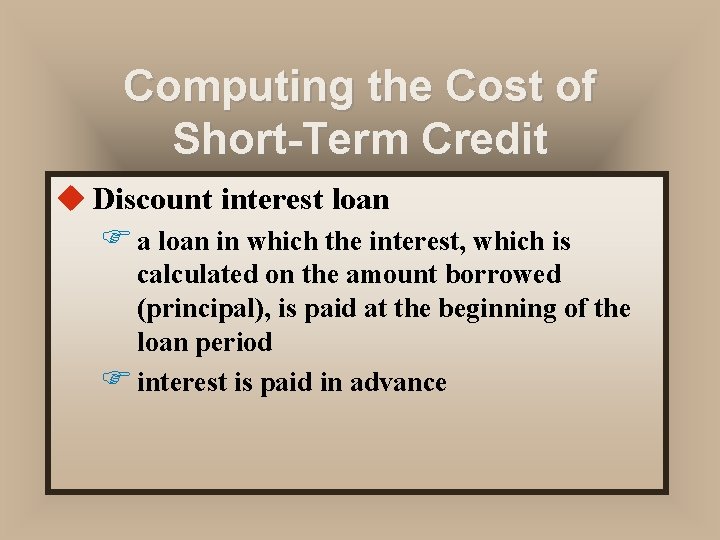 Computing the Cost of Short-Term Credit

Discount interest loan

a loan in which the interest, which is calculated on the amount borrowed (principal), is paid at the beginning of the loan period

interest is paid in advance